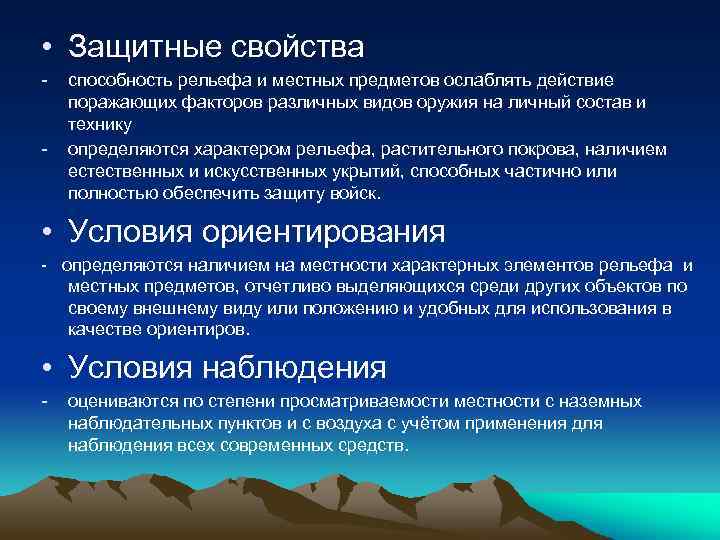 • Защитные свойства

- способность рельефа и местных предметов ослаблять действие поражающих факторов различных видов оружия на личный состав и технику

- определяются характером рельефа, растительного покрова, наличием естественных и искусственных укрытий, способных частично или полностью обеспечить защиту войск.

• Условия ориентирования

- определяются наличием на местности характерных элементов рельефа и местных предметов, отчетливо выделяющихся среди других объектов по своему внешнему виду или положению и удобных для использования в качестве ориентиров.

• Условия наблюдения

- оцениваются по степени просматриваемости местности с наземных наблюдательных пунктов и с воздуха с учётом применения для наблюдения всех современных средств.